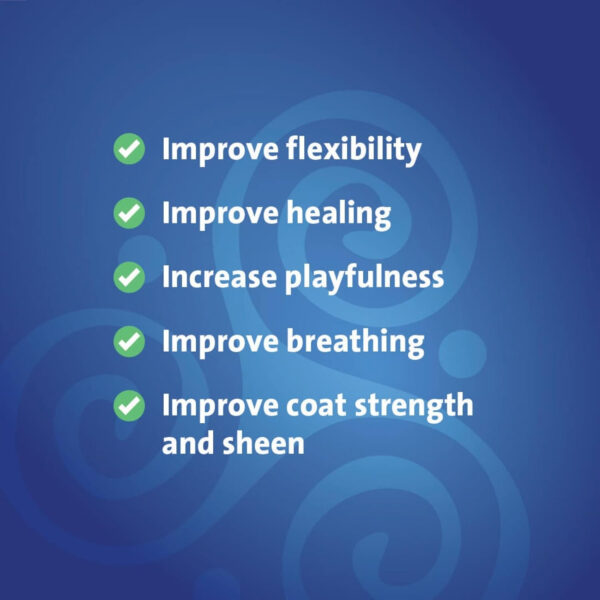 Improve flexibility

Improve healing

Increase playfulness

Improve breathing

Improve coat strength and sheen